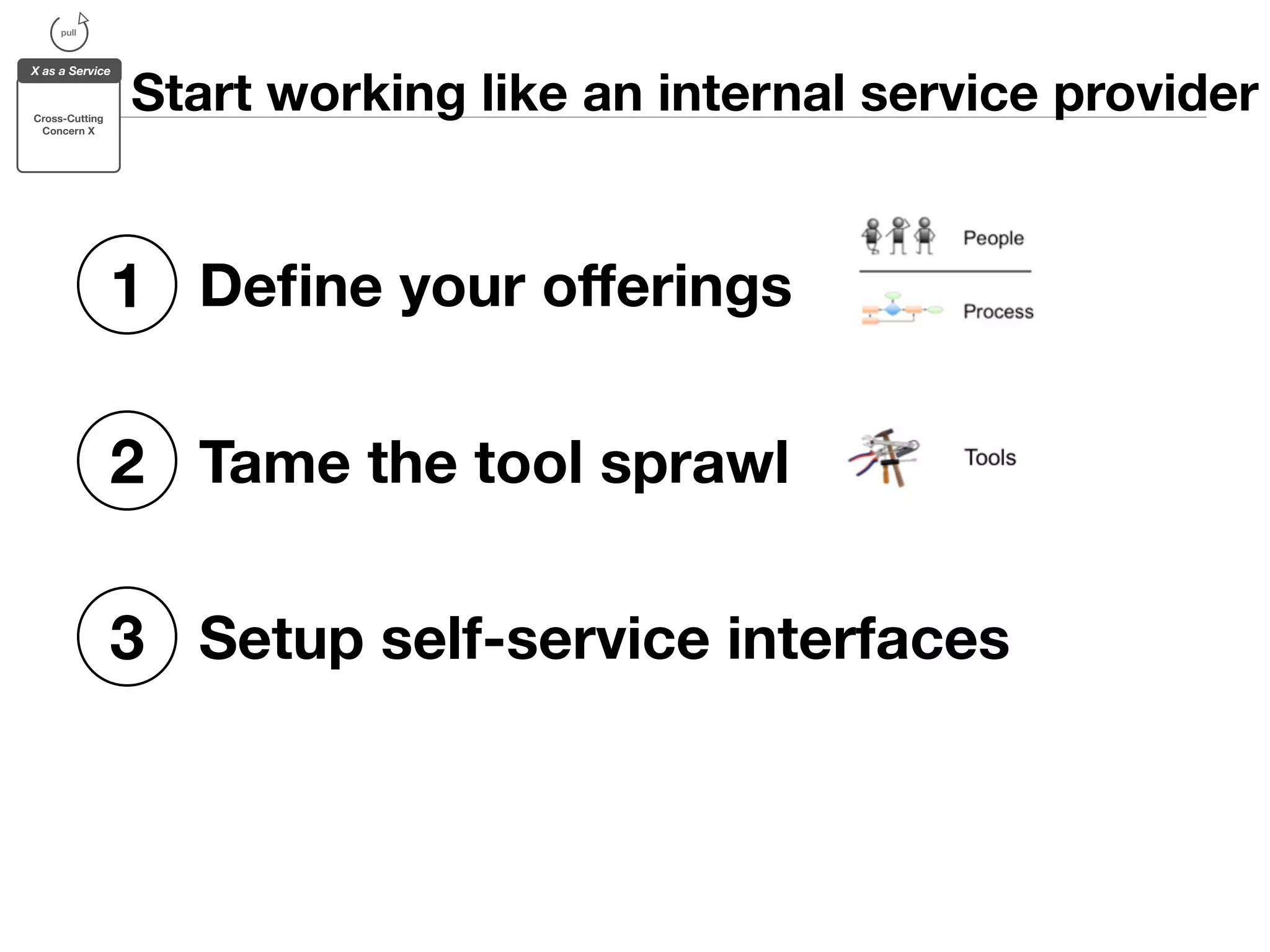 pull

X as a Service

Cross-Cutting Concern X

Start working like an internal service provider

1 Define your offerings

People

Process

2 Tame the tool sprawl

Tools

3 Setup self-service interfaces